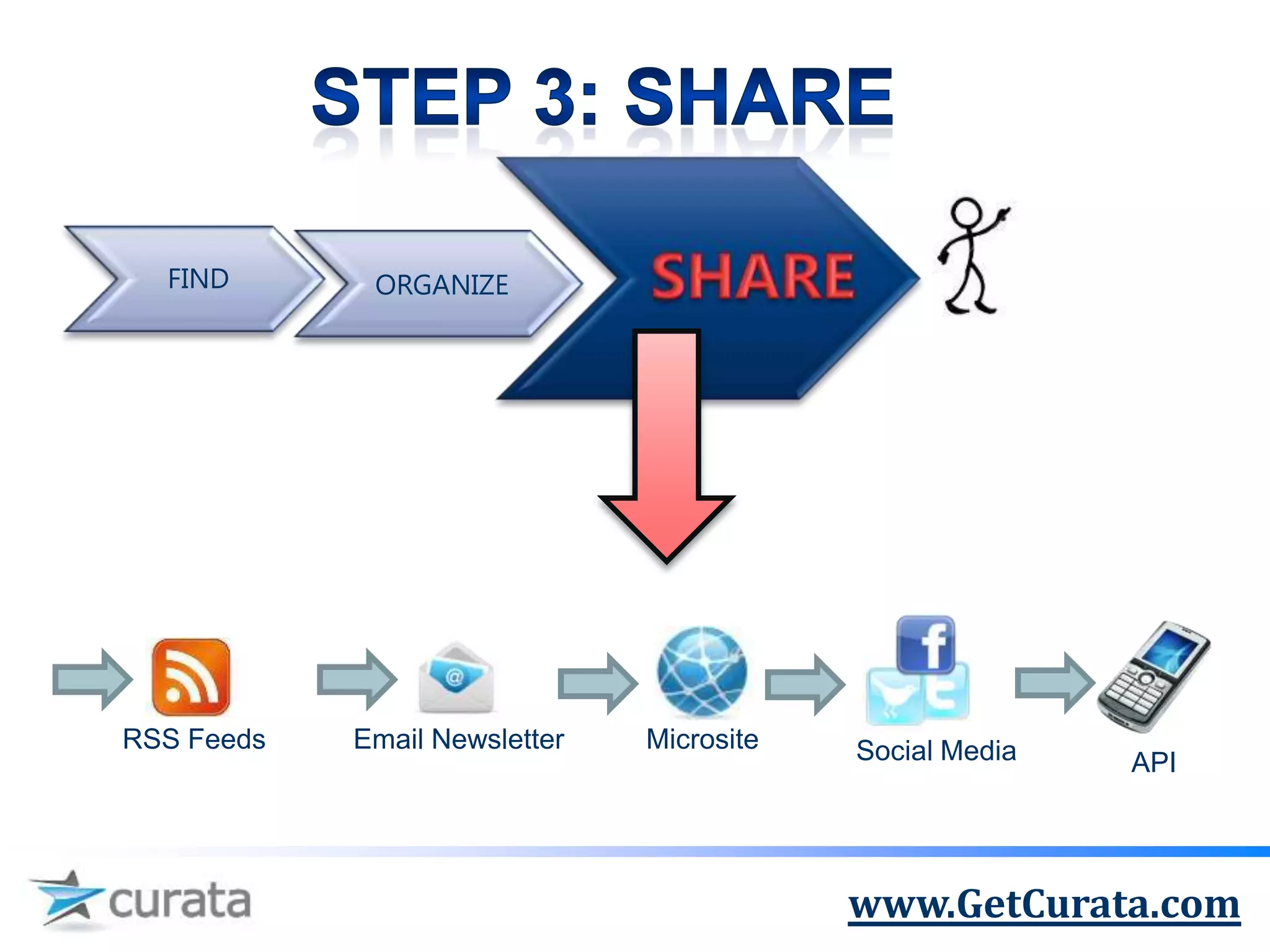 STEP 3: SHARE

FIND

ORGANIZE

SHARE

RSS Feeds

Email Newsletter

Microsite

Social Media

API

curata

www.GetCurata.com